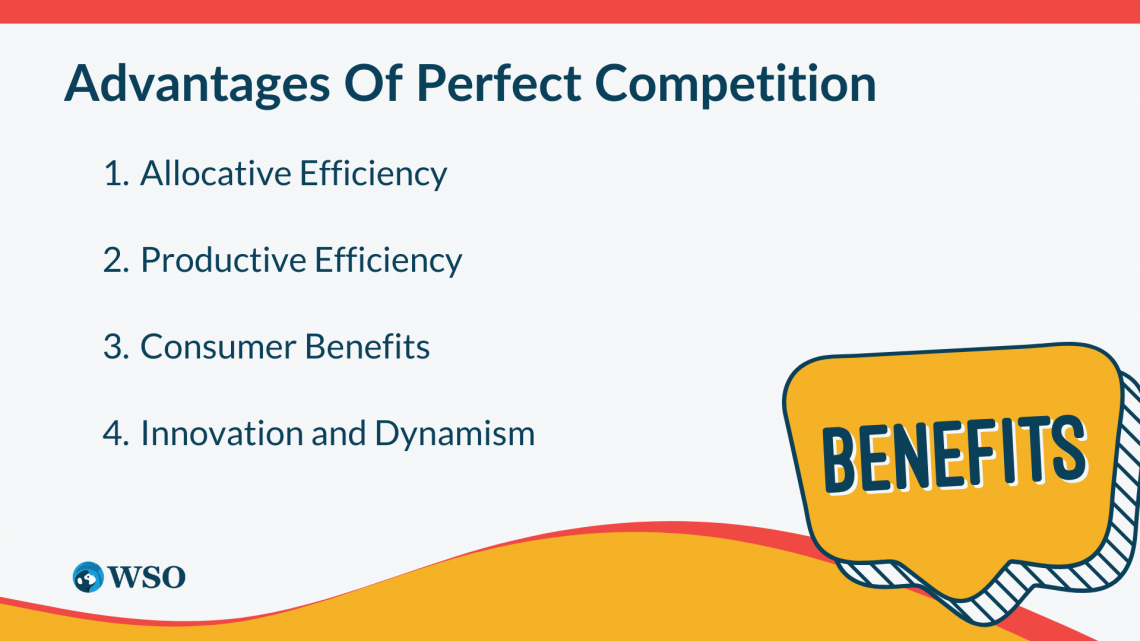 Advantages Of Perfect Competition

1. Allocative Efficiency

2. Productive Efficiency

3. Consumer Benefits

4. Innovation and Dynamism

BENEFITS

WSO